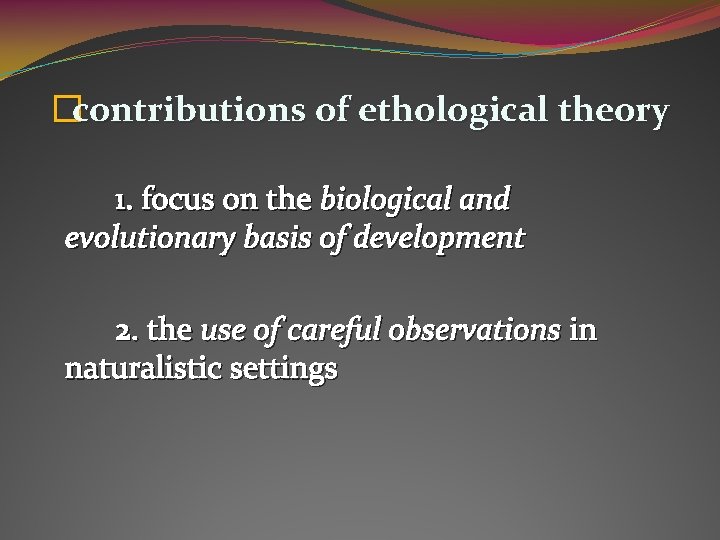 contributions of ethological theory

1. focus on the biological and evolutionary basis of development

2. the use of careful observations in naturalistic settings